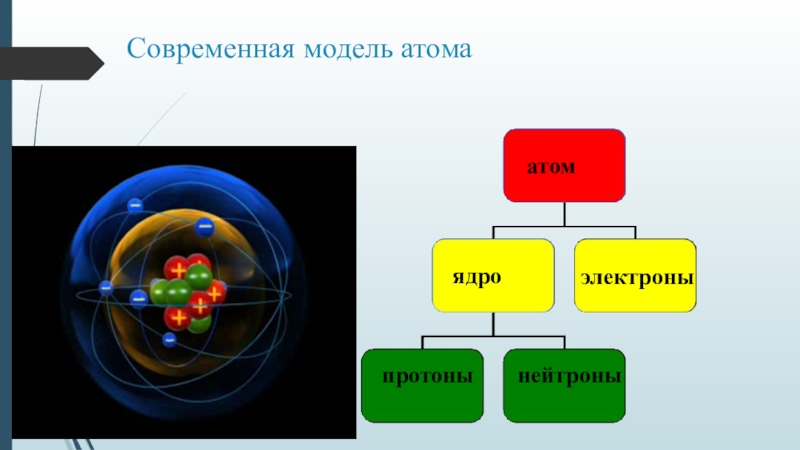 Современная модель атома

атом

ядро

электроны

протоны

нейтроны